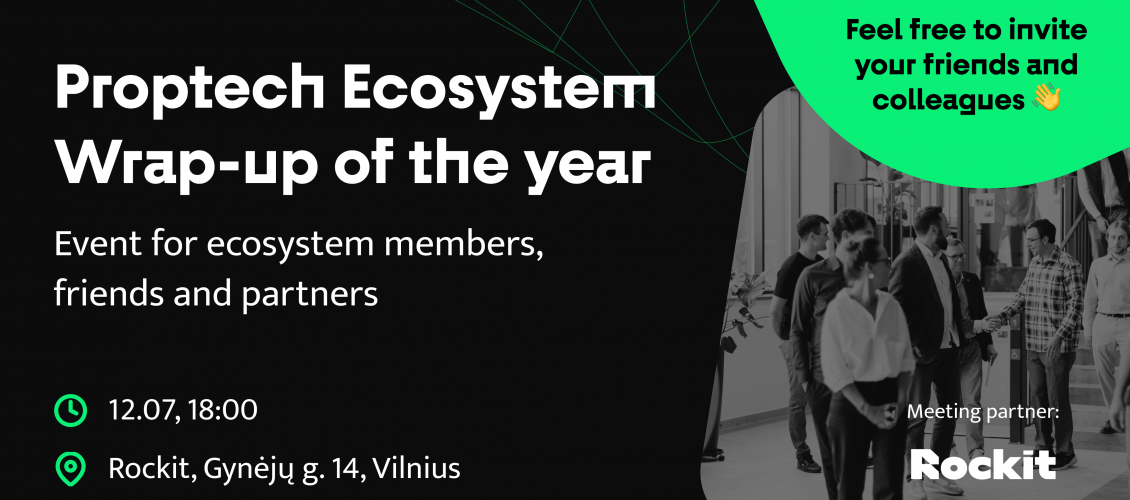 Proptech Ecosystem Wrap-up of the year

Event for ecosystem members, friends and partners

12.07, 18:00

Rockit, Gynėjų g. 14, Vilnius

Feel free to invite your friends and colleagues 👋

Meeting partner:

Rockit